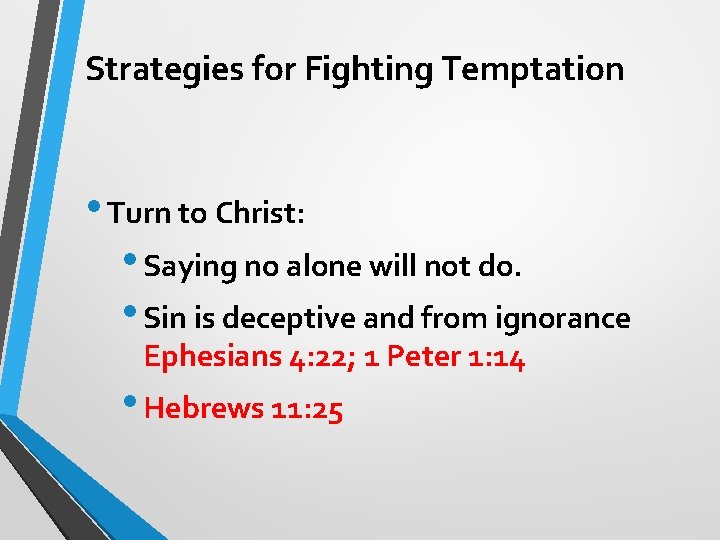 Strategies for Fighting Temptation

• Turn to Christ:
  • Saying no alone will not do.
  • Sin is deceptive and from ignorance Ephesians 4:22; 1 Peter 1:14
  • Hebrews 11:25